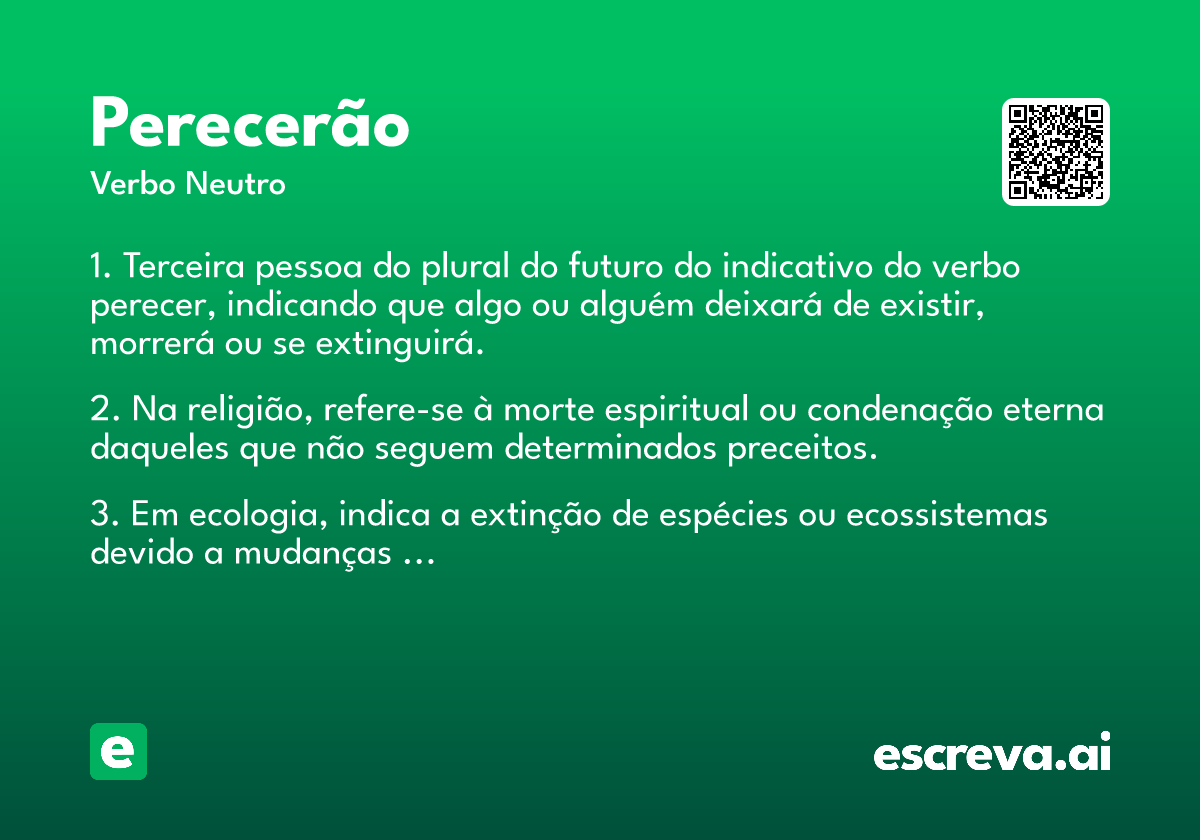 Perecerão
Verbo Neutro

1. Terceira pessoa do plural do futuro do indicativo do verbo perecer, indicando que algo ou alguém deixará de existir, morrerá ou se extinguirá.

2. Na religião, refere-se à morte espiritual ou condenação eterna daqueles que não seguem determinados preceitos.

3. Em ecologia, indica a extinção de espécies ou ecossistemas devido a mudanças ...

e

escreva.ai